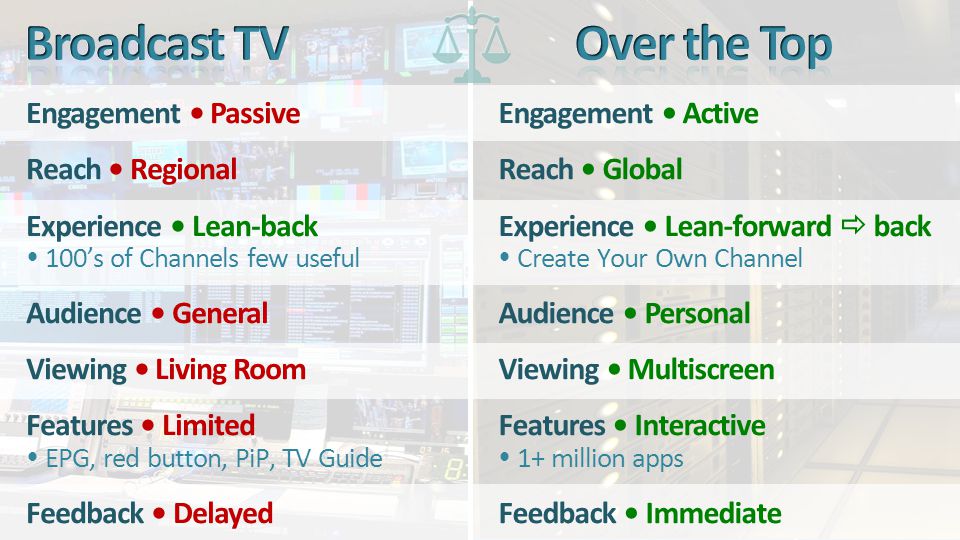 Broadcast TV

Engagement • Passive

Reach • Regional

Experience • Lean-back
• 100's of Channels few useful

Audience • General

Viewing • Living Room

Features • Limited
• EPG, red button, PiP, TV Guide

Feedback • Delayed

Over the Top

Engagement • Active

Reach • Global

Experience • Lean-forward ⇨ back
• Create Your Own Channel

Audience • Personal

Viewing • Multiscreen

Features • Interactive
• 1+ million apps

Feedback • Immediate